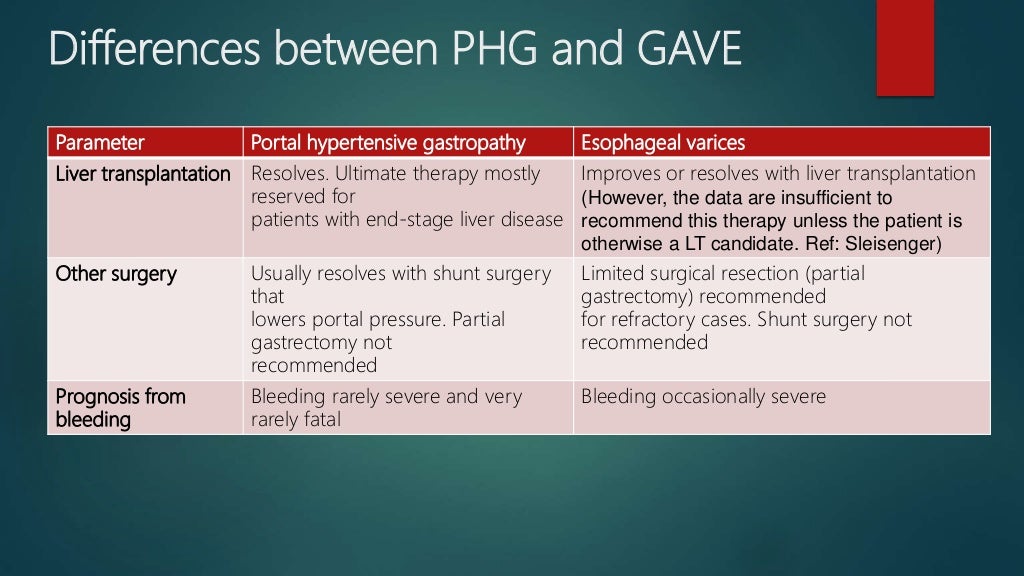 Differences between PHG and GAVE

| Parameter | Portal hypertensive gastropathy | Esophageal varices |
|---|---|---|
| Liver transplantation | Resolves. Ultimate therapy mostly reserved for patients with end-stage liver disease | Improves or resolves with liver transplantation (However, the data are insufficient to recommend this therapy unless the patient is otherwise a LT candidate. Ref: Sleisenger) |
| Other surgery | Usually resolves with shunt surgery that lowers portal pressure. Partial gastrectomy not recommended | Limited surgical resection (partial gastrectomy) recommended for refractory cases. Shunt surgery not recommended |
| Prognosis from bleeding | Bleeding rarely severe and very rarely fatal | Bleeding occasionally severe |